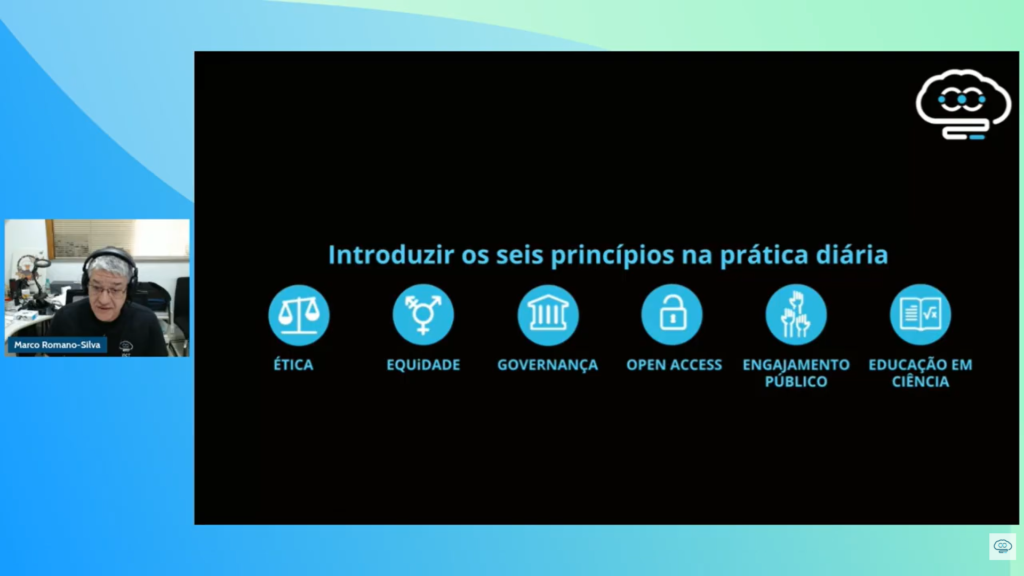 Marco Romano-Silva

Introduzir os seis princípios na prática diária

ÉTICA

EQUiDADE

GOVERNANÇA

OPEN ACCESS

ENGAJAMENTO PÚBLICO

EDUCAÇÃO EM CIÊNCIA